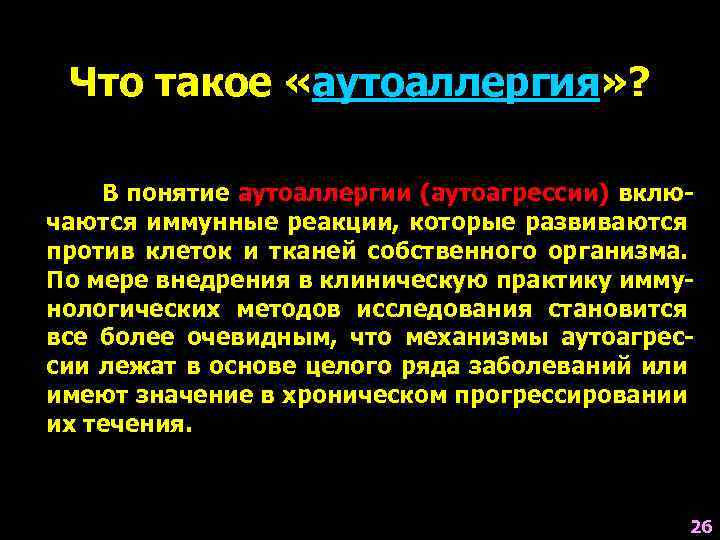 Что такое «аутоаллергия»?

В понятие аутоаллергии (аутоагрессии) включаются иммунные реакции, которые развиваются против клеток и тканей собственного организма. По мере внедрения в клиническую практику иммунологических методов исследования становится все более очевидным, что механизмы аутоагрессии лежат в основе целого ряда заболеваний или имеют значение в хроническом прогрессировании их течения.

26